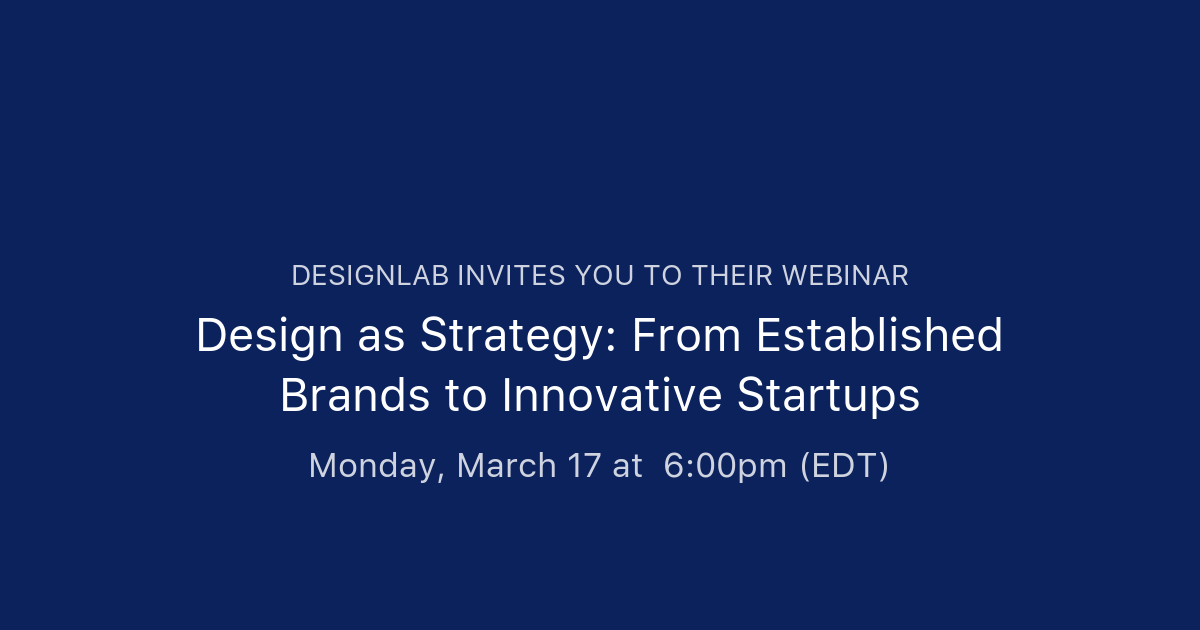 DESIGNLAB INVITES YOU TO THEIR WEBINAR

Design as Strategy: From Established Brands to Innovative Startups

Monday, March 17 at 6:00pm (EDT)